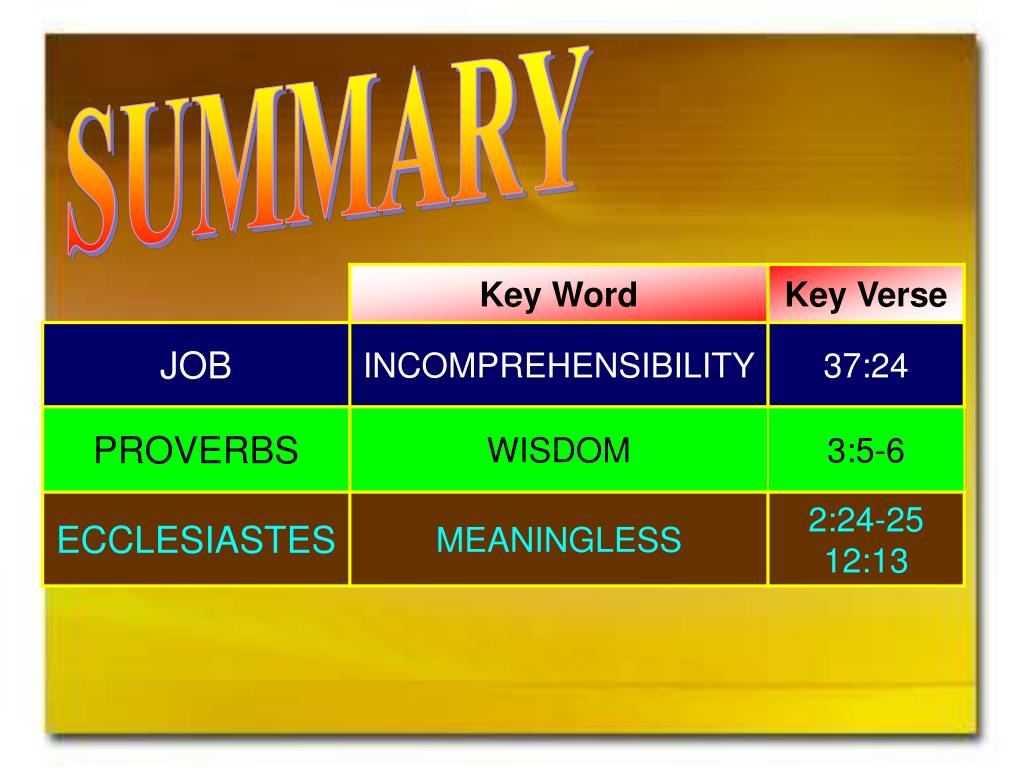 SUMMARY

| | Key Word | Key Verse |
|---|---|---|
| JOB | INCOMPREHENSIBILITY | 37:24 |
| PROVERBS | WISDOM | 3:5-6 |
| ECCLESIASTES | MEANINGLESS | 2:24-25 12:13 |